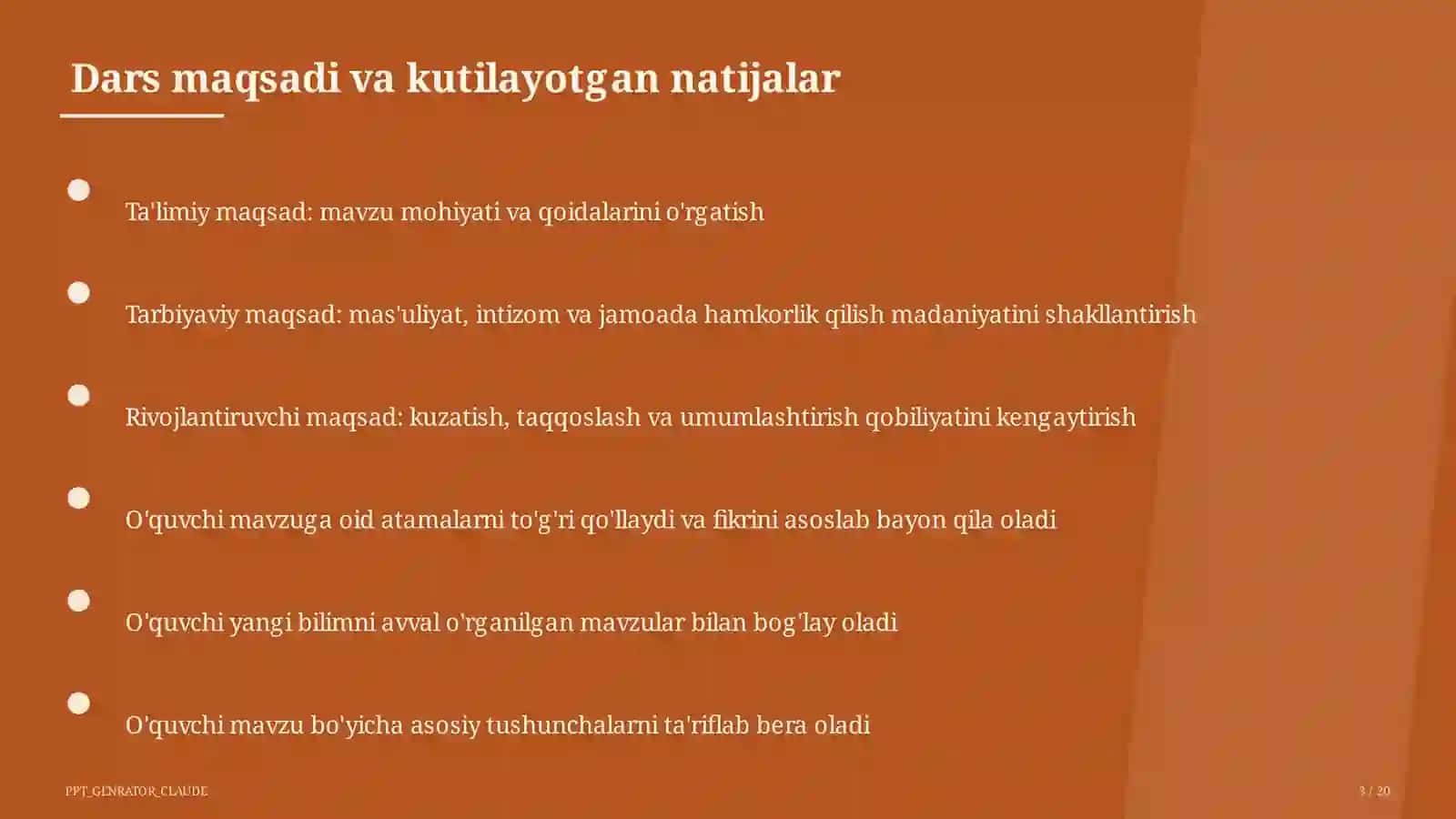 Dars maqsadi va kutilayotgan natijalar

Ta'limiy maqsad: mavzu mohiyati va qoidalarini o'rgatish

Tarbiyaviy maqsad: mas'uliyat, intizom va jamoada hamkorlik qilish madaniyatini shakllantirish

Rivojlantiruvchi maqsad: kuzatish, taqqoslash va umumlashtirish qobiliyatini kengaytirish

O'quvchi mavzuga oid atamalarni to'g'ri qo'llaydi va fikrini asoslab bayon qila oladi

O'quvchi yangi bilimni avval o'rganilgan mavzular bilan bog'lay oladi

O'quvchi mavzu bo'yicha asosiy tushunchalarni ta'riflab bera oladi

PPT_GENRATOR_CLAUDE

3 / 20